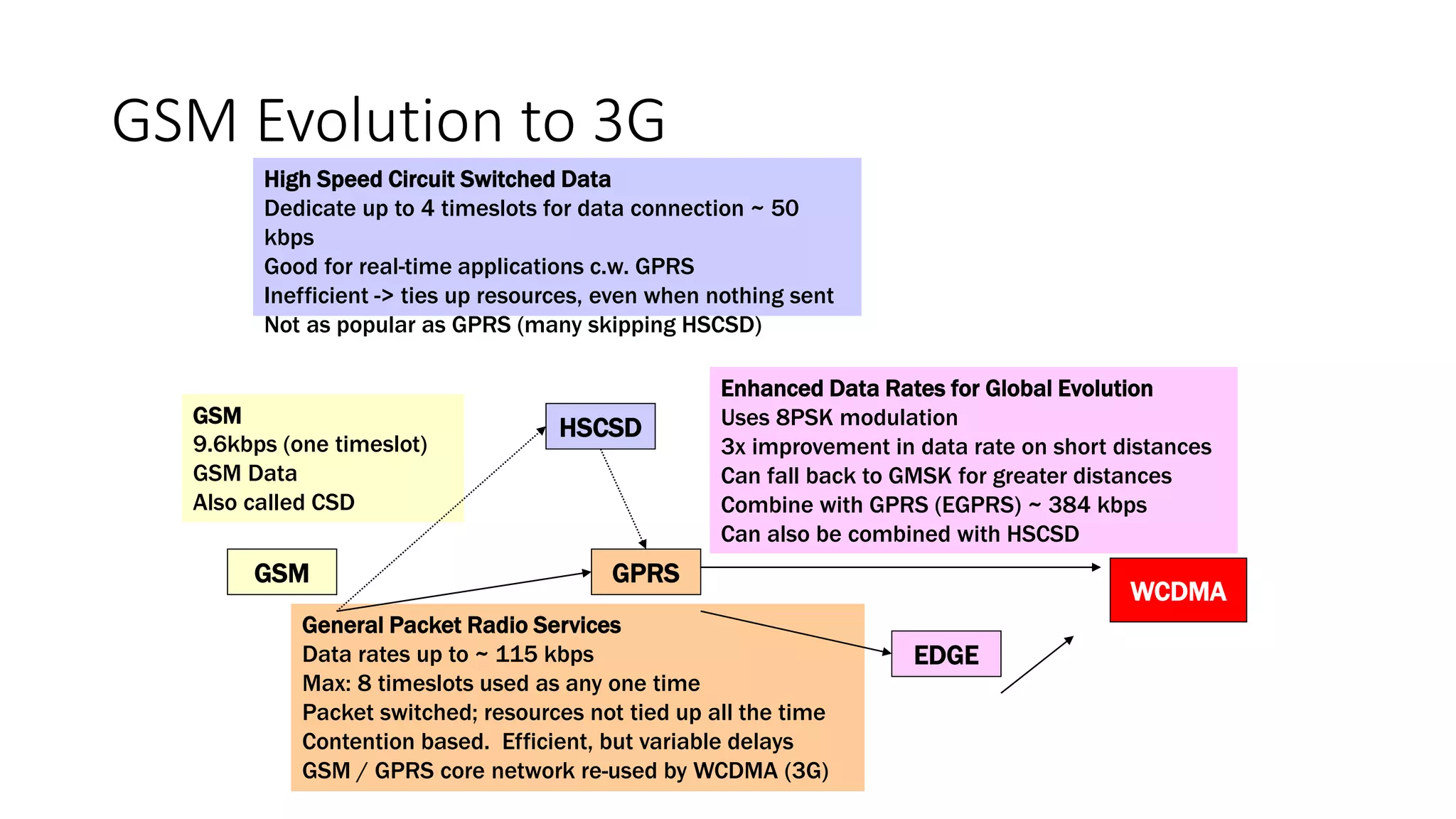 GSM Evolution to 3G

High Speed Circuit Switched Data
Dedicate up to 4 timeslots for data connection ~ 50 kbps
Good for real-time applications c.w. GPRS
Inefficient -> ties up resources, even when nothing sent
Not as popular as GPRS (many skipping HSCSD)

GSM
9.6kbps (one timeslot)
GSM Data
Also called CSD

HSCSD

Enhanced Data Rates for Global Evolution
Uses 8PSK modulation
3x improvement in data rate on short distances
Can fall back to GMSK for greater distances
Combine with GPRS (EGPRS) ~ 384 kbps
Can also be combined with HSCSD

GSM

GPRS

WCDMA

General Packet Radio Services
Data rates up to ~ 115 kbps
Max: 8 timeslots used as any one time
Packet switched; resources not tied up all the time
Contention based. Efficient, but variable delays
GSM / GPRS core network re-used by WCDMA (3G)

EDGE